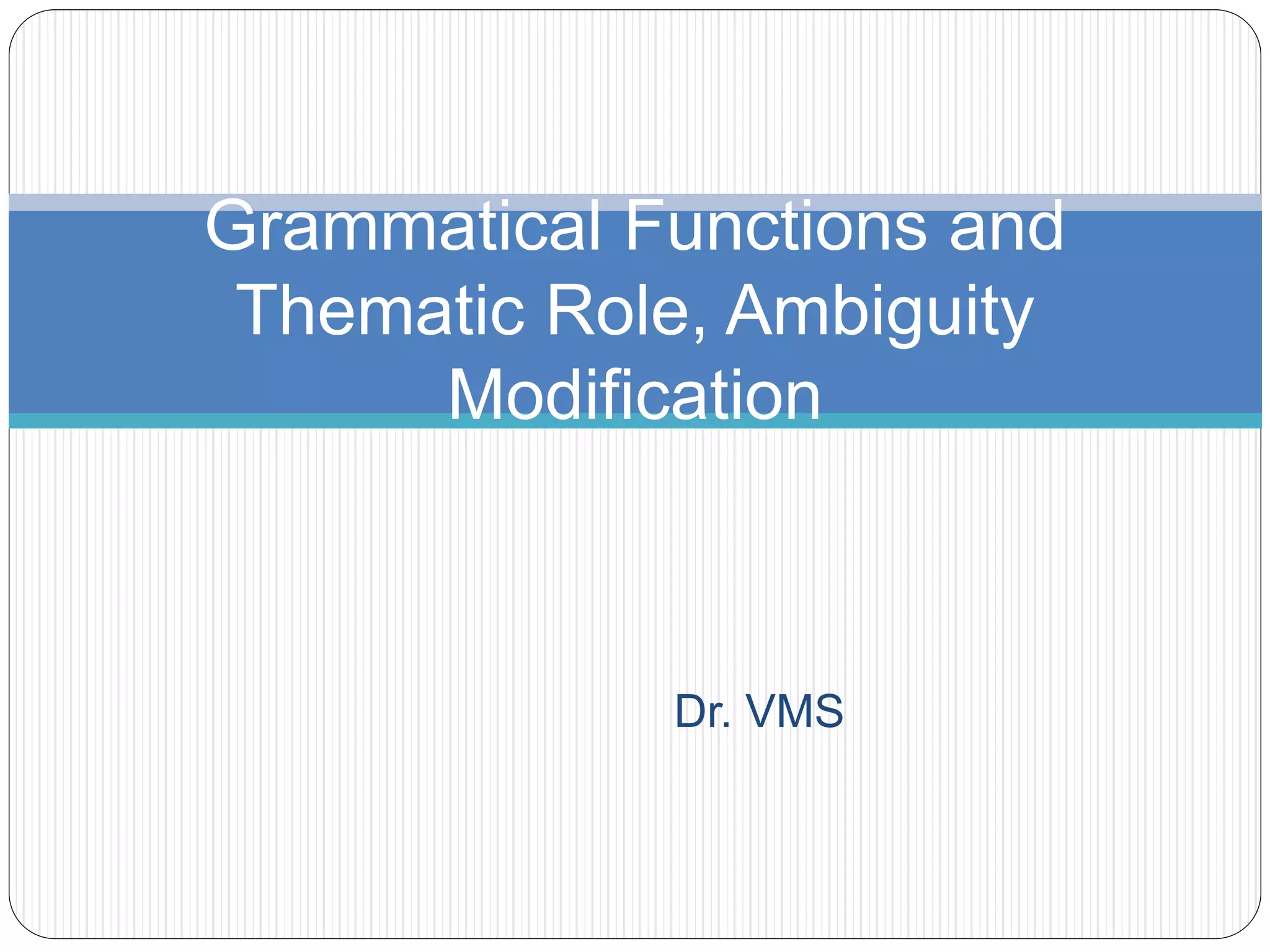 Grammatical Functions and Thematic Role, Ambiguity Modification

Dr. VMS